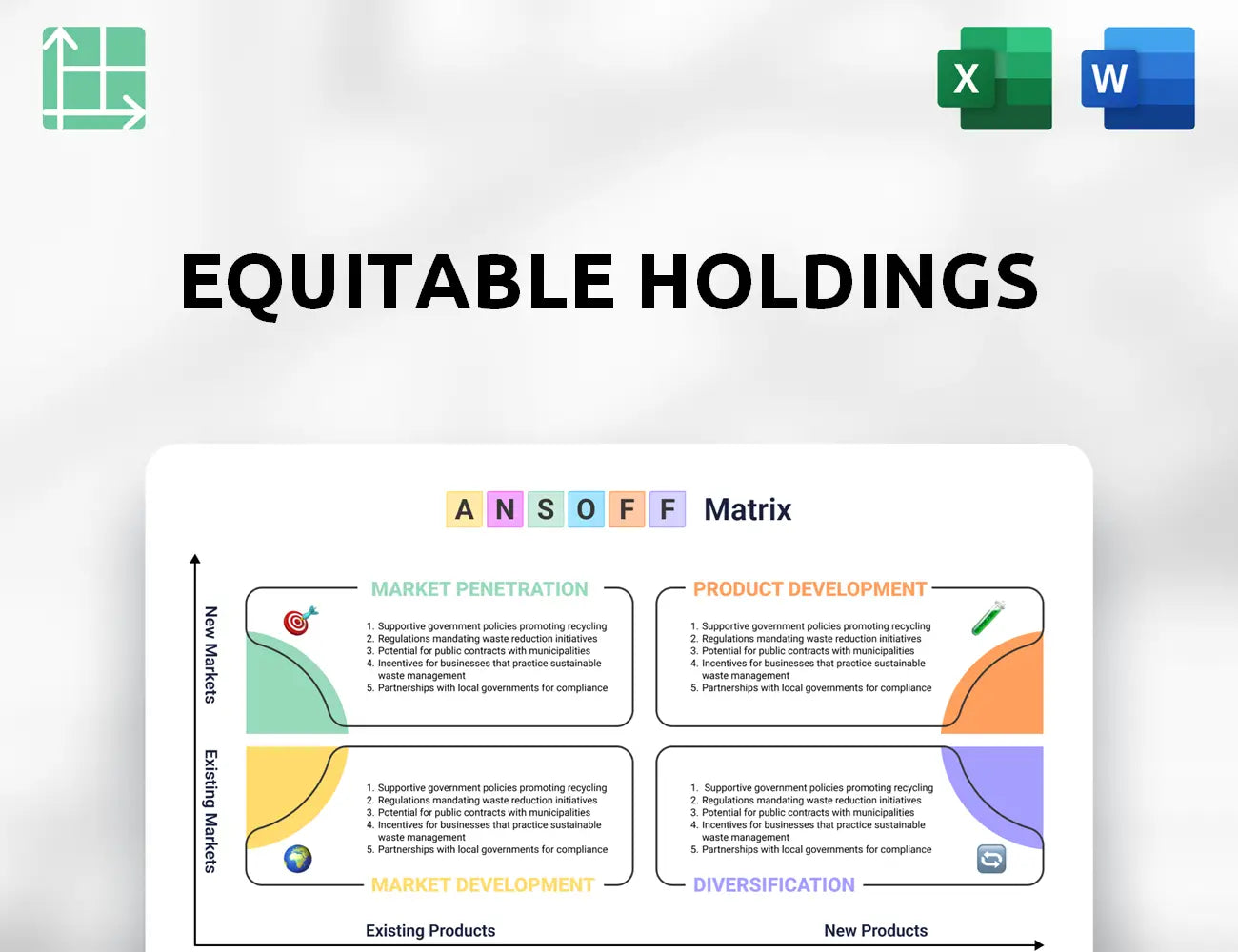 X

W

EQUITABLE HOLDINGS

A N S O F F Matrix

New Markets

Existing Markets

MARKET PENETRATION

1. Supportive government policies promoting recycling
2. Regulations mandating waste reduction initiatives
3. Potential for public contracts with municipalities
4. Incentives for businesses that practice sustainable waste management
5. Partnerships with local governments for compliance

PRODUCT DEVELOPMENT

1. Supportive government policies promoting recycling
2. Regulations mandating waste reduction initiatives
3. Potential for public contracts with municipalities
4. Incentives for businesses that practice sustainable waste management
5. Partnerships with local governments for compliance

1. Supportive government policies promoting recycling
2. Regulations mandating waste reduction initiatives
3. Potential for public contracts with municipalities
4. Incentives for businesses that practice sustainable waste management
5. Partnerships with local governments for compliance

MARKET DEVELOPMENT

1. Supportive government policies promoting recycling
2. Regulations mandating waste reduction initiatives
3. Potential for public contracts with municipalities
4. Incentives for businesses that practice sustainable waste management
5. Partnerships with local governments for compliance

DIVERSIFICATION

Existing Products

New Products